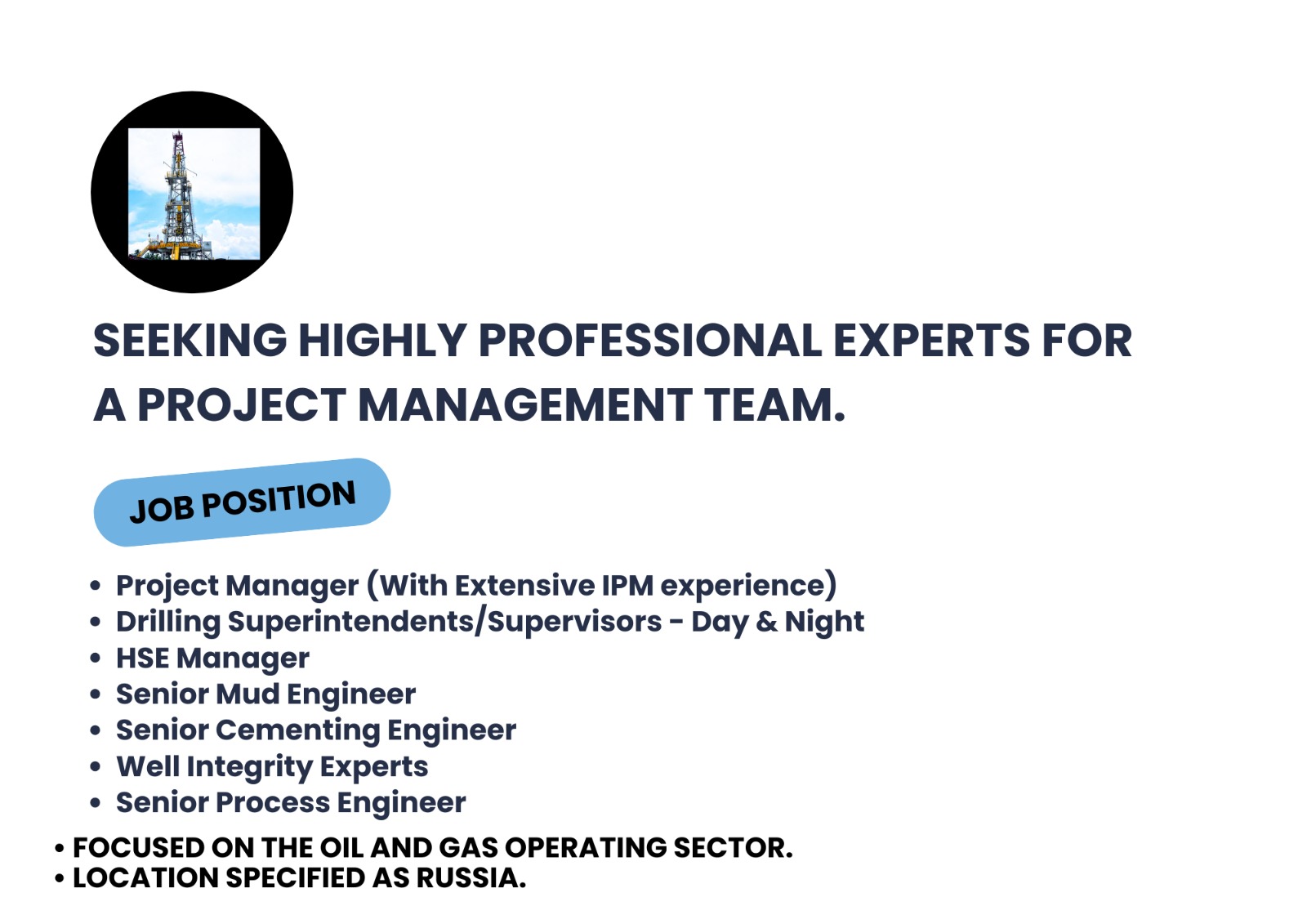 SEEKING HIGHLY PROFESSIONAL EXPERTS FOR A PROJECT MANAGEMENT TEAM.

JOB POSITION

• Project Manager (With Extensive IPM experience)
• Drilling Superintendents/Supervisors - Day & Night
• HSE Manager
• Senior Mud Engineer
• Senior Cementing Engineer
• Well Integrity Experts
• Senior Process Engineer

• FOCUSED ON THE OIL AND GAS OPERATING SECTOR.
• LOCATION SPECIFIED AS RUSSIA.